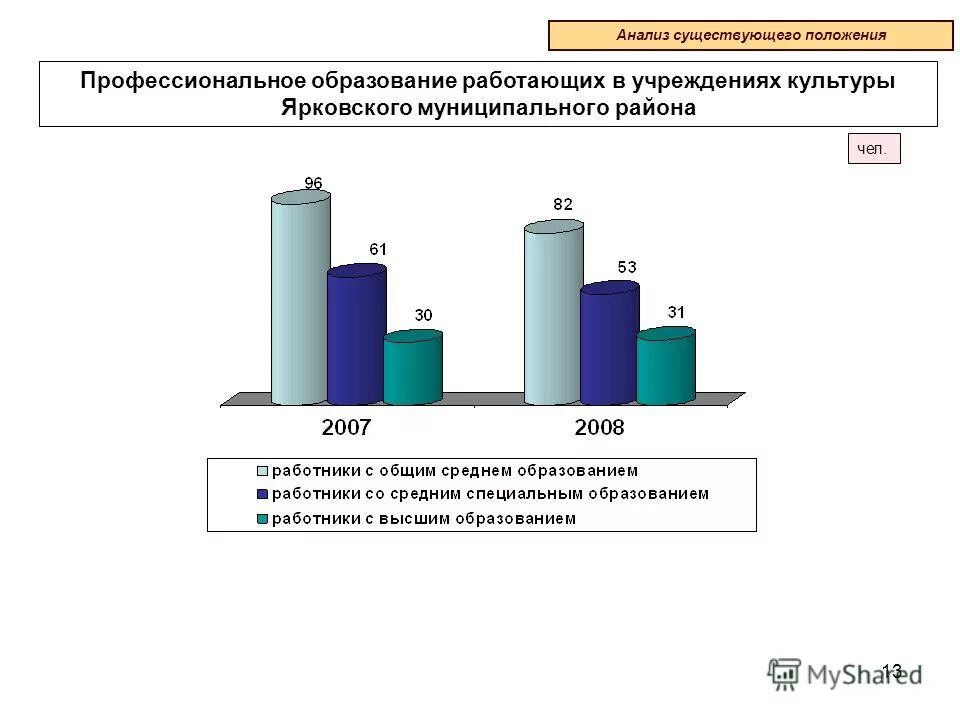 Анализ существующего положения

Профессиональное образование работающих в учреждениях культуры Ярковского муниципального района

чел.

96

61

30

82

53

31

2007

2008

работники с общим среднем образованием

работники со средним специальным образованием

работники с высшим образованием

13

MyShared